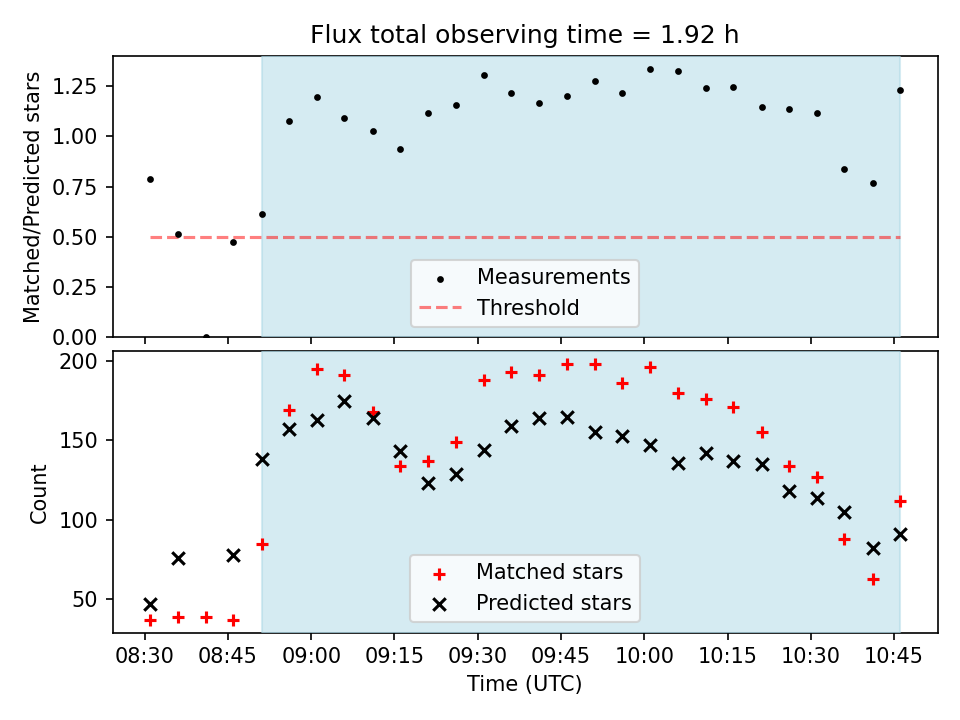 Flux total observing time = 1.92 h

Matched/Predicted stars

1.25
1.00
0.75
0.50
0.25
0.00

Measurements
Threshold

Count

200
150
100
50

Matched stars
Predicted stars

08:30 08:45 09:00 09:15 09:30 09:45 10:00 10:15 10:30 10:45

Time (UTC)